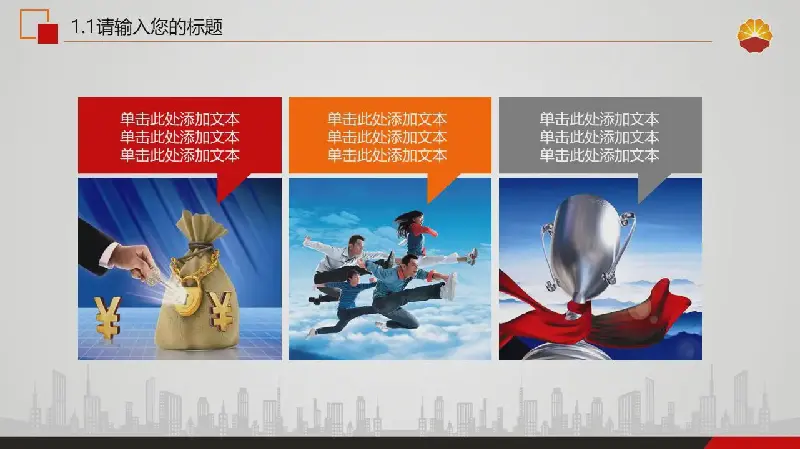 1.1请输入您的标题

单击此处添加文本
单击此处添加文本
单击此处添加文本

单击此处添加文本
单击此处添加文本
单击此处添加文本

单击此处添加文本
单击此处添加文本
单击此处添加文本

¥

¥